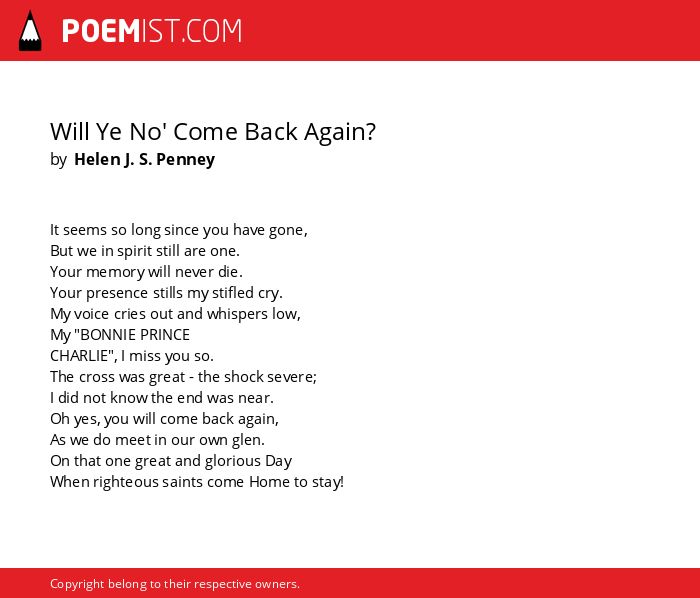 POEMIST.COM

Will Ye No' Come Back Again?
by Helen J. S. Penney

It seems so long since you have gone,
But we in spirit still are one.
Your memory will never die.
Your presence stills my stifled cry.
My voice cries out and whispers low,
My "BONNIE PRINCE
CHARLIE", I miss you so.
The cross was great - the shock severe;
I did not know the end was near.
Oh yes, you will come back again,
As we do meet in our own glen.
On that one great and glorious Day
When righteous saints come Home to stay!

Copyright belong to their respective owners.